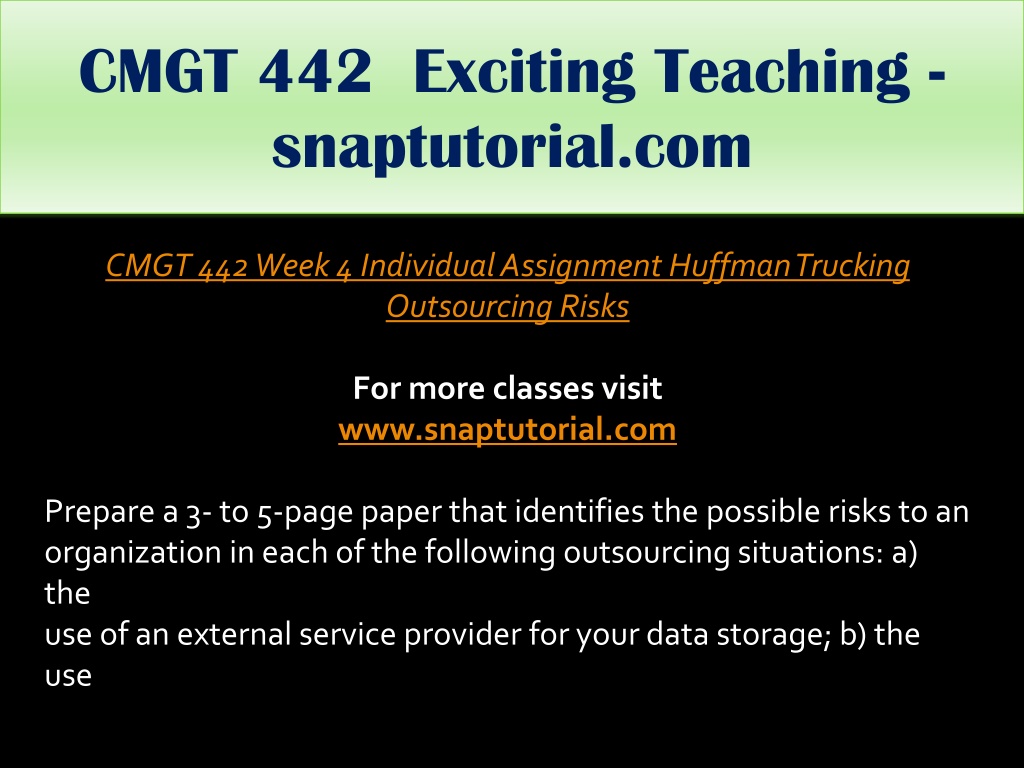 CMGT 442 Exciting Teaching - snaptutorial.com

CMGT 442 Week 4 Individual Assignment Huffman Trucking Outsourcing Risks

For more classes visit
www.snaptutorial.com

Prepare a 3- to 5-page paper that identifies the possible risks to an organization in each of the following outsourcing situations: a) the
use of an external service provider for your data storage; b) the use